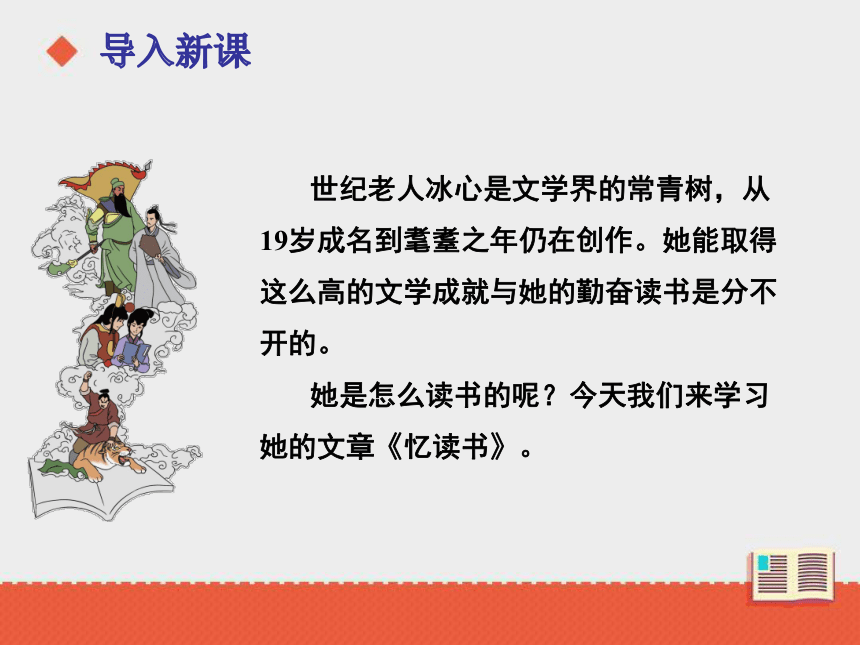 导入新课

世纪老人冰心是文学界的常青树，从19岁成名到耄耋之年仍在创作。她能取得这么高的文学成就与她的勤奋读书是分不开的。

她是怎么读书的呢？今天我们来学习她的文章《忆读书》。